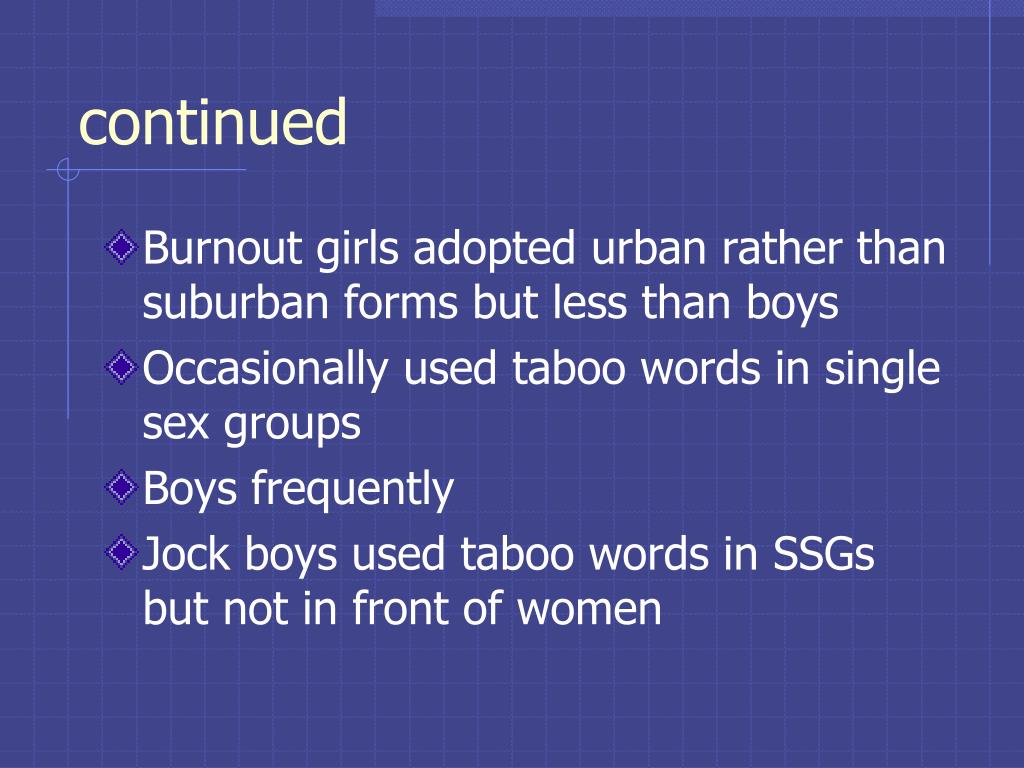 continued

Burnout girls adopted urban rather than suburban forms but less than boys

Occasionally used taboo words in single sex groups

Boys frequently

Jock boys used taboo words in SSGs but not in front of women